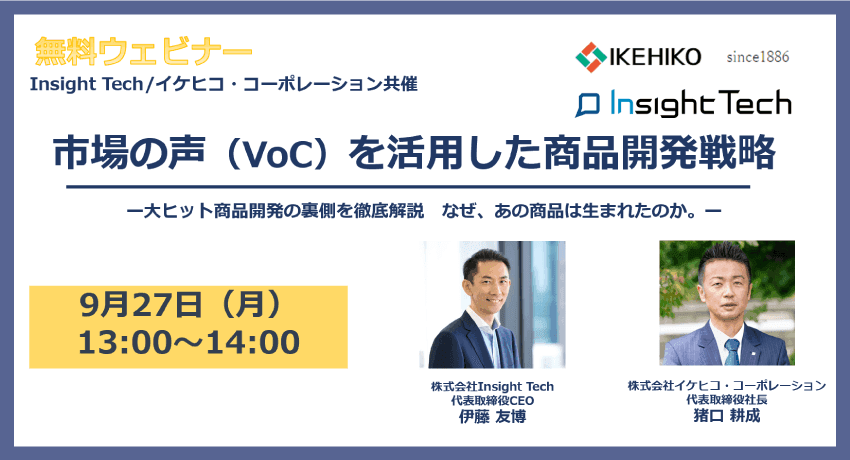 無料ウェビナー
Insight Tech/イケヒコ・コーポレーション共催

IKEHIKO since1886

Insight Tech

市場の声（VoC）を活用した商品開発戦略

ー大ヒット商品開発の裏側を徹底解説　なぜ、あの商品は生まれたのか。ー

9月27日（月）
13:00～14:00

株式会社Insight Tech
代表取締役CEO
伊藤 友博

株式会社イケヒコ・コーポレーション
代表取締役社長
猪口 耕成